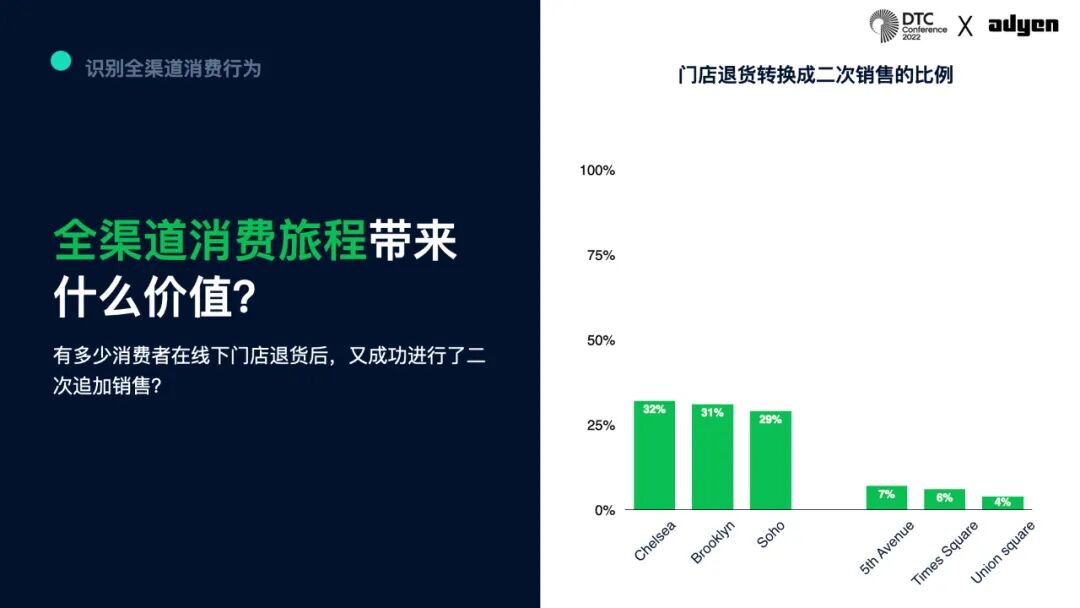 识别全渠道消费行为

全渠道消费旅程带来什么价值?

有多少消费者在线下门店退货后，又成功进行了二次追加销售?

DTC Conference 2022 X adyen

门店退货转换成二次销售的比例

100%
75%
50%
25%
0%

32%
31%
29%
7%
6%
4%

Chelsea
Brooklyn
Soho
5th Avenue
Times Square
Union square